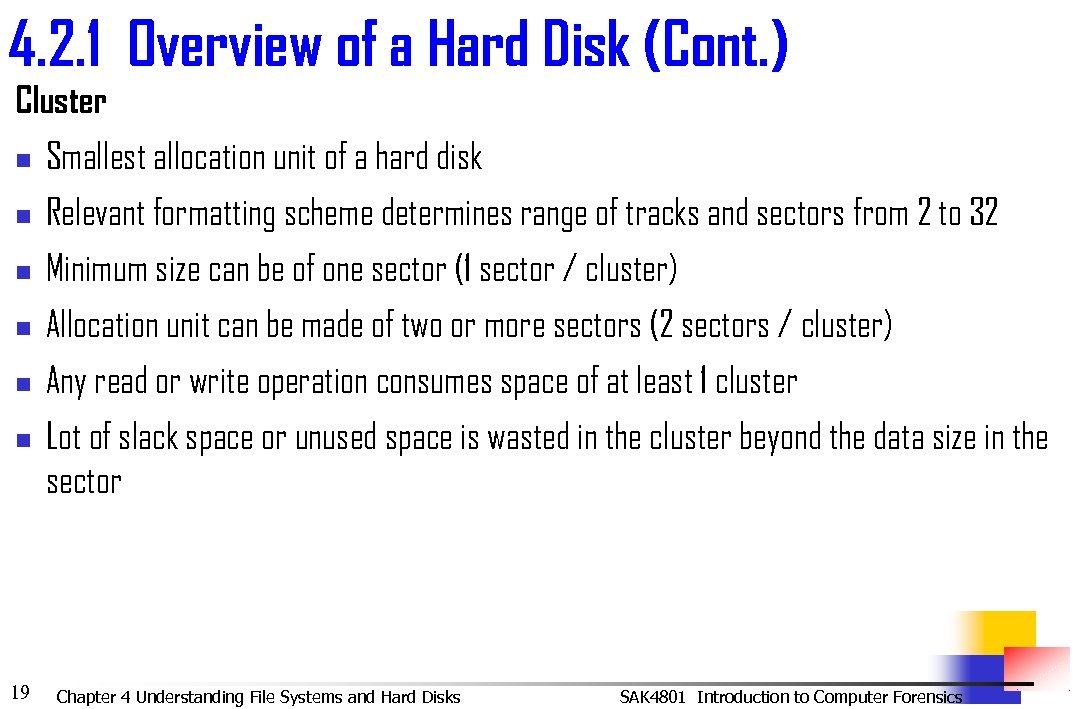 4.2.1 Overview of a Hard Disk (Cont.)

Cluster

- Smallest allocation unit of a hard disk
- Relevant formatting scheme determines range of tracks and sectors from 2 to 32
- Minimum size can be of one sector (1 sector / cluster)
- Allocation unit can be made of two or more sectors (2 sectors / cluster)
- Any read or write operation consumes space of at least 1 cluster
- Lot of slack space or unused space is wasted in the cluster beyond the data size in the sector

19 Chapter 4 Understanding File Systems and Hard Disks SAK4801 Introduction to Computer Forensics